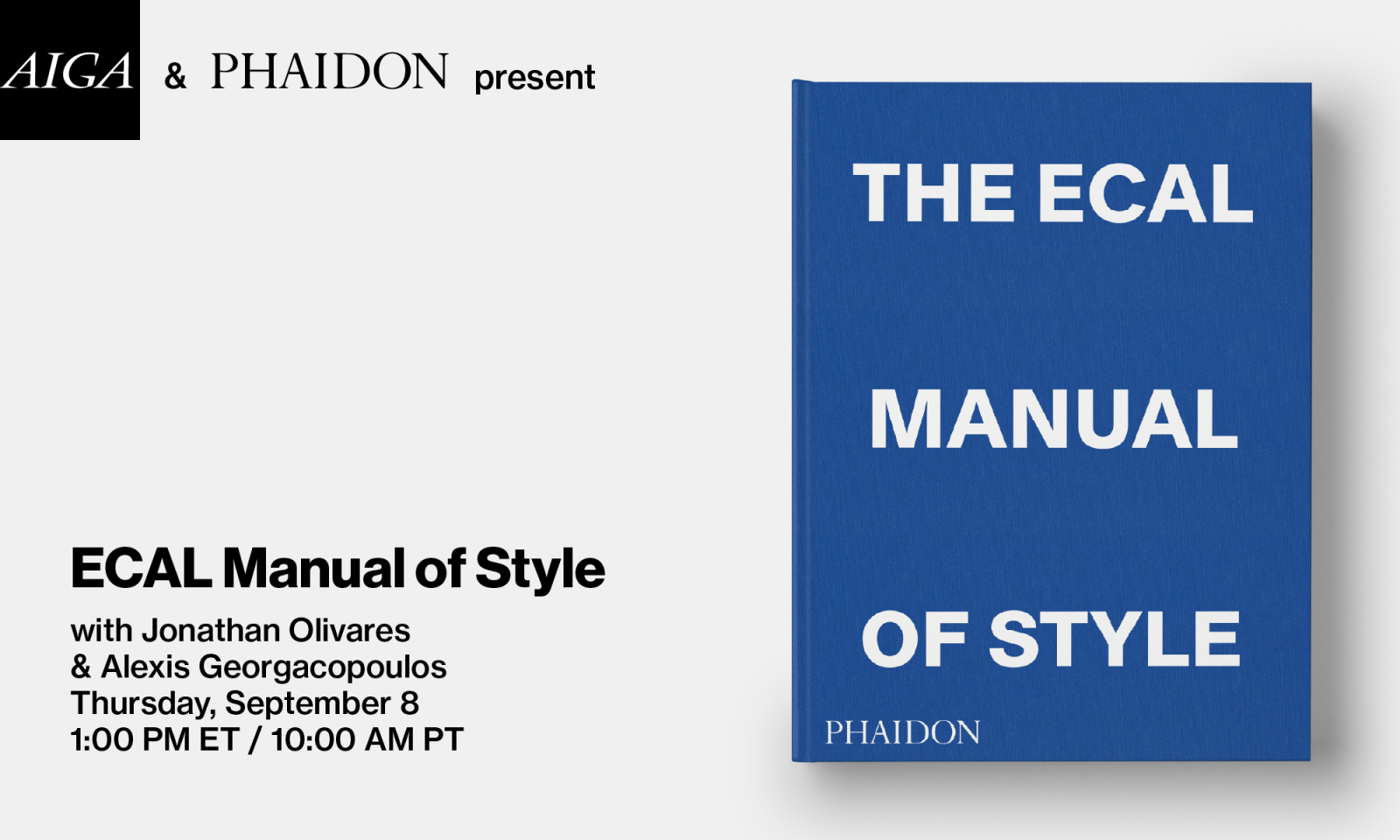 AIGA & PHAIDON present

ECAL Manual of Style

with Jonathan Olivares
& Alexis Georgacopoulos
Thursday, September 8
1:00 PM ET / 10:00 AM PT

THE ECAL

MANUAL

OF STYLE

PHAIDON